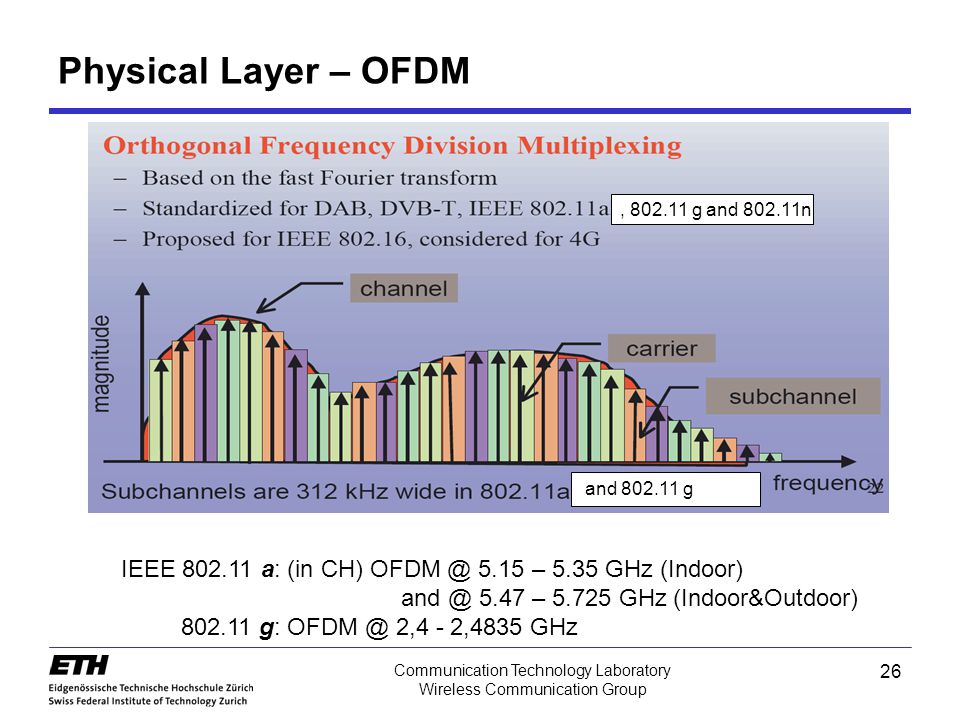 Physical Layer – OFDM

Orthogonal Frequency Division Multiplexing
– Based on the fast Fourier transform
– Standardized for DAB, DVB-T, IEEE 802.11a , 802.11 g and 802.11n
– Proposed for IEEE 802.16, considered for 4G

channel

carrier

subchannel

magnitude

frequency

Subchannels are 312 kHz wide in 802.11a and 802.11 g

IEEE 802.11 a: (in CH) OFDM @ 5.15 – 5.35 GHz (Indoor)
and @ 5.47 – 5.725 GHz (Indoor&Outdoor)
802.11 g: OFDM @ 2,4 - 2,4835 GHz

ETH
Eidgenössische Technische Hochschule Zürich
Swiss Federal Institute of Technology Zurich

Communication Technology Laboratory
Wireless Communication Group

26